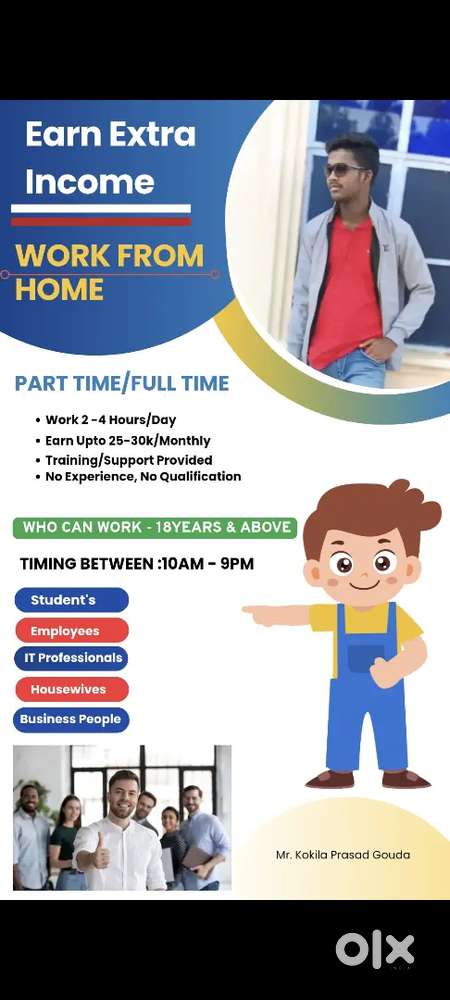 Earn Extra Income

WORK FROM HOME

PART TIME/FULL TIME

• Work 2 -4 Hours/Day
• Earn Upto 25-30k/Monthly
• Training/Support Provided
• No Experience, No Qualification

WHO CAN WORK - 18YEARS & ABOVE

TIMING BETWEEN :10AM - 9PM

Student's
Employees
IT Professionals
Housewives
Business People

Mr. Kokila Prasad Gouda

OLX